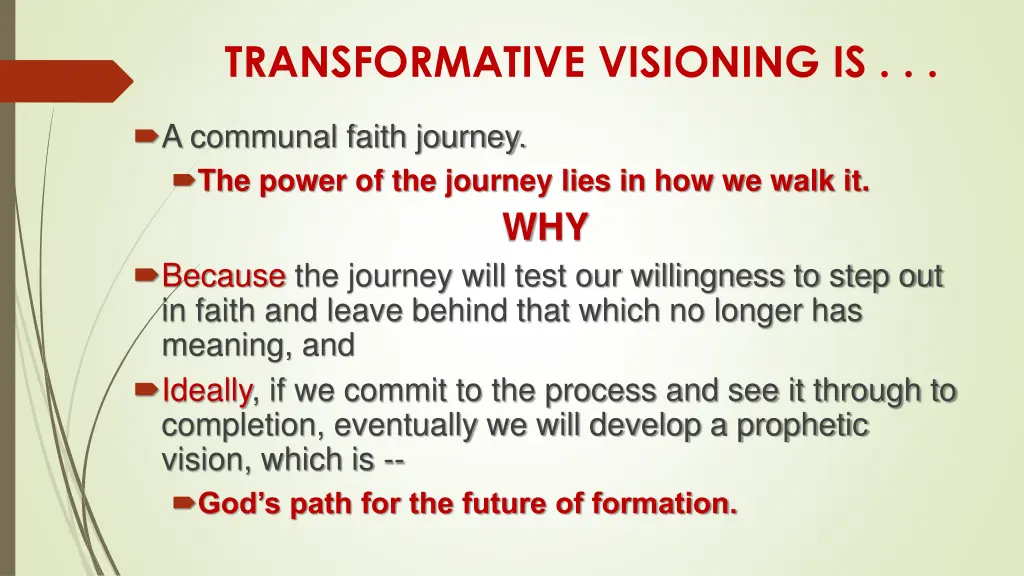 TRANSFORMATIVE VISIONING IS . . .

A communal faith journey.

The power of the journey lies in how we walk it.

WHY

Because the journey will test our willingness to step out in faith and leave behind that which no longer has meaning, and

Ideally, if we commit to the process and see it through to completion, eventually we will develop a prophetic vision, which is --

God's path for the future of formation.